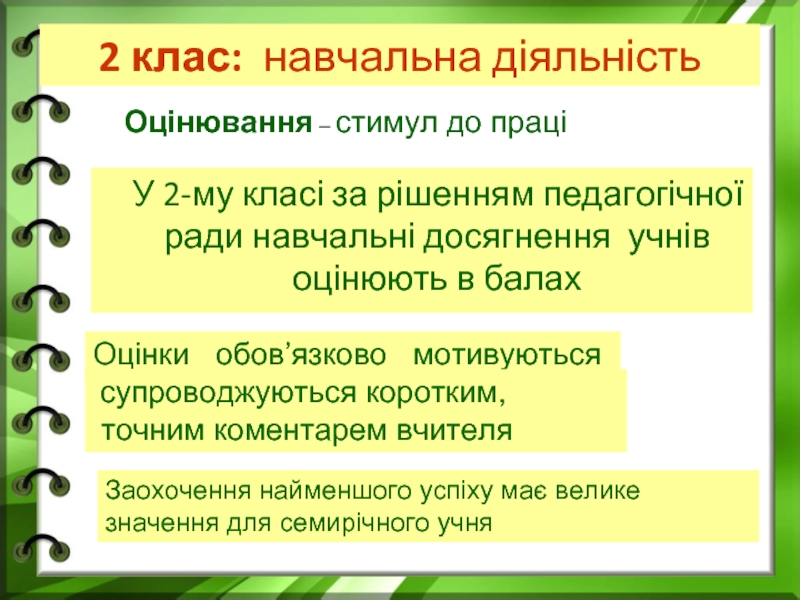 2 клас: навчальна діяльність

Оцінювання – стимул до праці

У 2-му класі за рішенням педагогічної ради навчальні досягнення учнів оцінюють в балах

Оцінки обов’язково мотивуються супроводжуються коротким, точним коментарем вчителя

Заохочення найменшого успіху має велике значення для семирічного учня